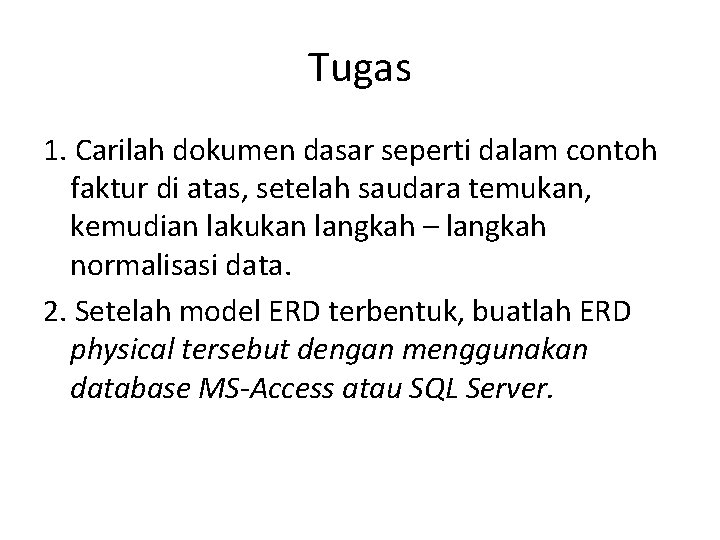 Tugas

1. Carilah dokumen dasar seperti dalam contoh faktur di atas, setelah saudara temukan, kemudian lakukan langkah – langkah normalisasi data.

2. Setelah model ERD terbentuk, buatlah ERD physical tersebut dengan menggunakan database MS-Access atau SQL Server.